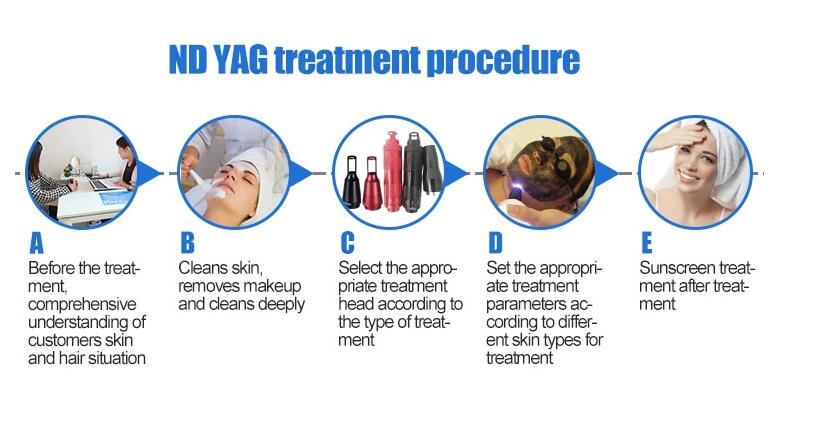 ND YAG treatment procedure

A
Before the treatment, comprehensive understanding of customers skin and hair situation

B
Cleans skin, removes makeup and cleans deeply

C
Select the appropriate treatment head according to the type of treatment

D
Set the appropriate treatment parameters according to different skin types for treatment

E
Sunscreen treatment after treatment